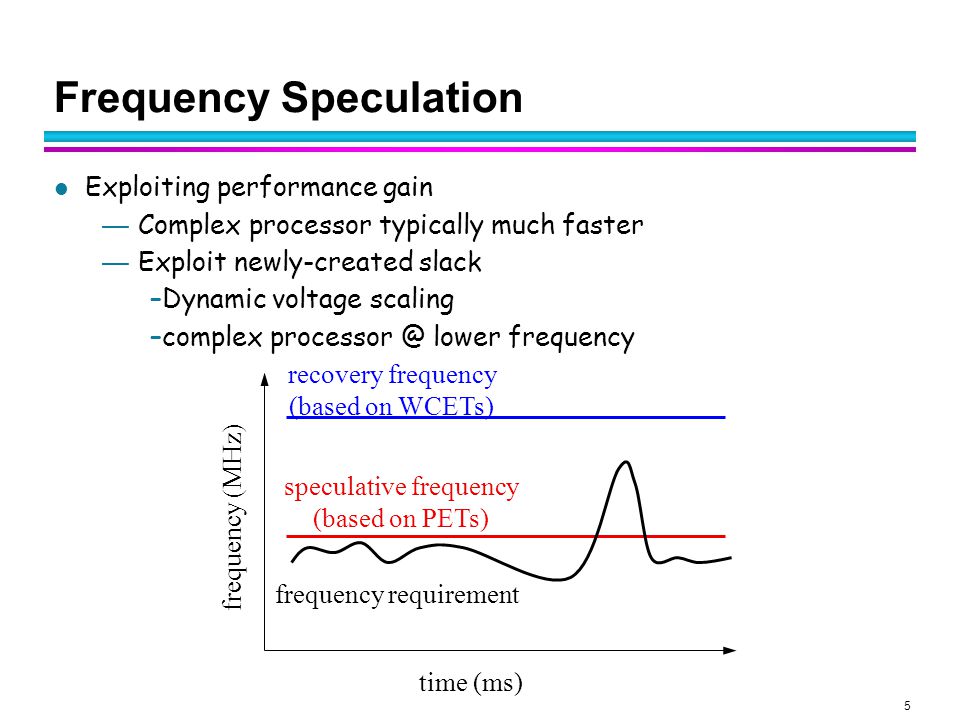 Frequency Speculation

Exploiting performance gain

— Complex processor typically much faster

— Exploit newly-created slack

-Dynamic voltage scaling

-complex processor @ lower frequency

recovery frequency
(based on WCETs)

frequency (MHz)

speculative frequency
(based on PETs)

frequency requirement

time (ms)

5